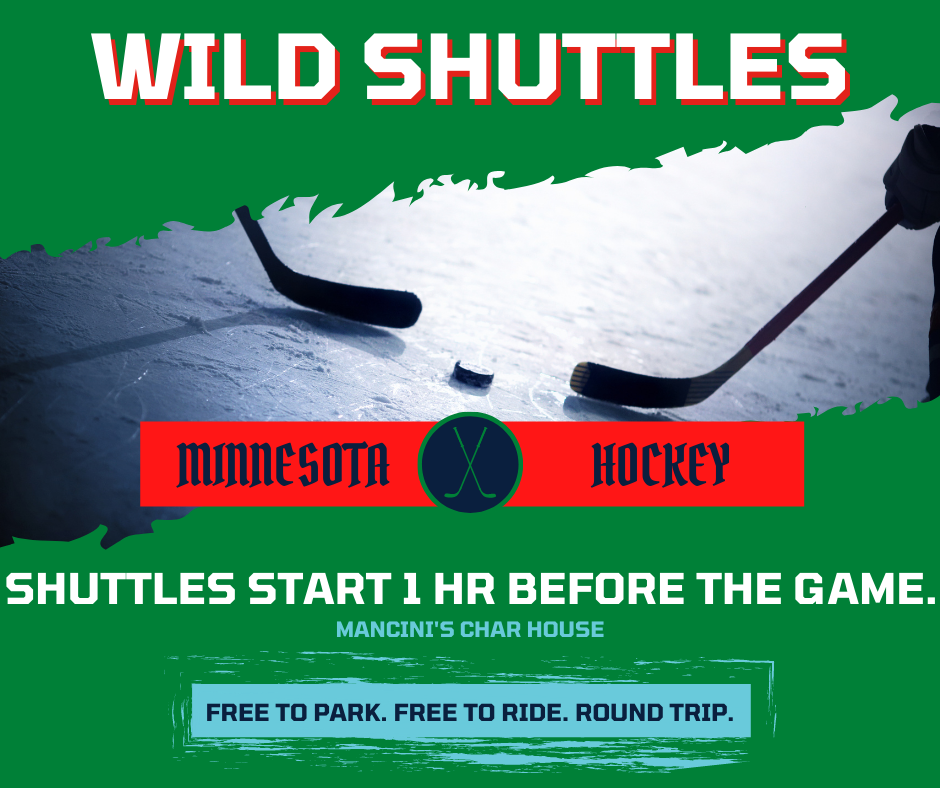 WILD SHUTTLES

MINNESOTA HOCKEY

SHUTTLES START 1 HR BEFORE THE GAME.

MANCINI'S CHAR HOUSE

FREE TO PARK. FREE TO RIDE. ROUND TRIP.